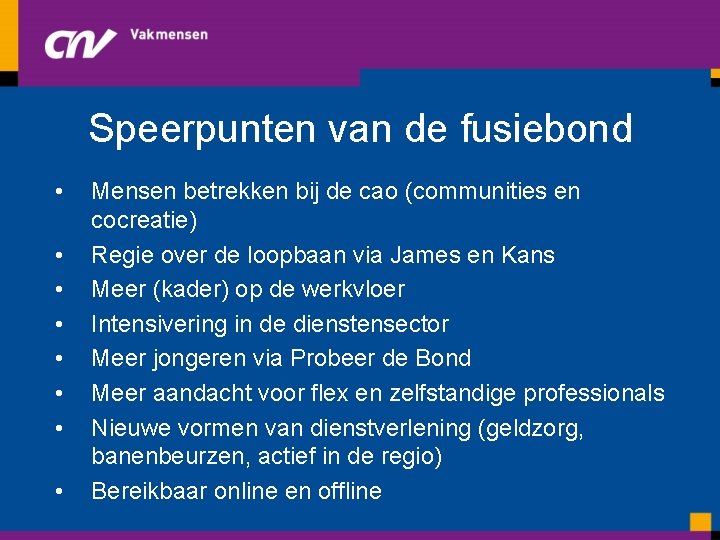 CNV Vakmensen

Speerpunten van de fusiebond

• Mensen betrekken bij de cao (communities en cocreatie)
• Regie over de loopbaan via James en Kans
• Meer (kader) op de werkvloer
• Intensivering in de dienstensector
• Meer jongeren via Probeer de Bond
• Meer aandacht voor flex en zelfstandige professionals
• Nieuwe vormen van dienstverlening (geldzorg, banenbeurzen, actief in de regio)
• Bereikbaar online en offline